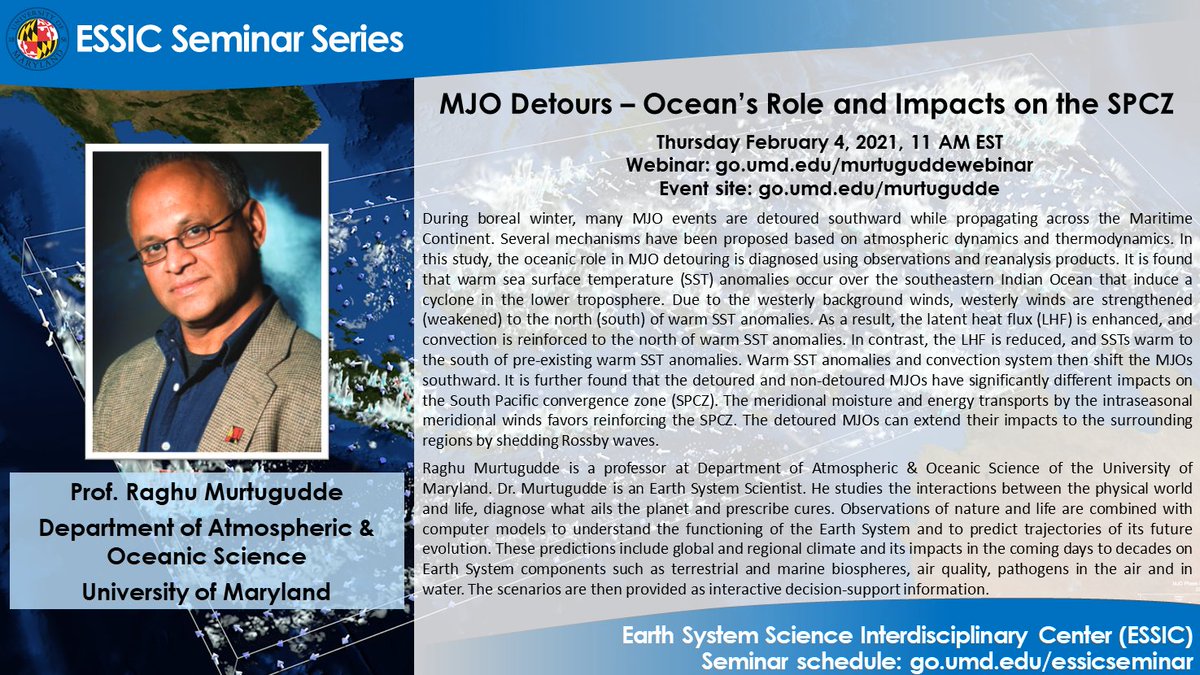 ESSIC Seminar Series

MJO Detours – Ocean's Role and Impacts on the SPCZ

Thursday February 4, 2021, 11 AM EST
Webinar: go.umd.edu/murtuguddewebinar
Event site: go.umd.edu/murtugudde

During boreal winter, many MJO events are detoured southward while propagating across the Maritime Continent. Several mechanisms have been proposed based on atmospheric dynamics and thermodynamics. In this study, the oceanic role in MJO detouring is diagnosed using observations and reanalysis products. It is found that warm sea surface temperature (SST) anomalies occur over the southeastern Indian Ocean that induce a cyclone in the lower troposphere. Due to the westerly background winds, westerly winds are strengthened (weakened) to the north (south) of warm SST anomalies. As a result, the latent heat flux (LHF) is enhanced, and convection is reinforced to the north of warm SST anomalies. In contrast, the LHF is reduced, and SSTs warm to the south of pre-existing warm SST anomalies. Warm SST anomalies and convection system then shift the MJOs southward. It is further found that the detoured and non-detoured MJOs have significantly different impacts on the South Pacific convergence zone (SPCZ). The meridional moisture and energy transports by the intraseasonal meridional winds favors reinforcing the SPCZ. The detoured MJOs can extend their impacts to the surrounding regions by shedding Rossby waves.

Raghu Murtugudde is a professor at Department of Atmospheric & Oceanic Science of the University of Maryland. Dr. Murtugudde is an Earth System Scientist. He studies the interactions between the physical world and life, diagnose what ails the planet and prescribe cures. Observations of nature and life are combined with computer models to understand the functioning of the Earth System and to predict trajectories of its future evolution. These predictions include global and regional climate and its impacts in the coming days to decades on Earth System components such as terrestrial and marine biospheres, air quality, pathogens in the air and in water. The scenarios are then provided as interactive decision-support information.

Prof. Raghu Murtugudde
Department of Atmospheric & Oceanic Science
University of Maryland

Earth System Science Interdisciplinary Center (ESSIC)
Seminar schedule: go.umd.edu/essicseminar